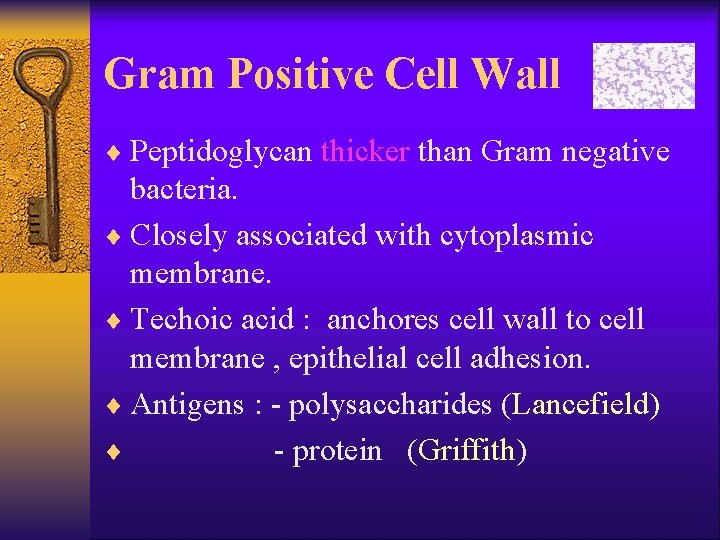 Gram Positive Cell Wall

♦ Peptidoglycan thicker than Gram negative bacteria.

♦ Closely associated with cytoplasmic membrane.

♦ Techoic acid : anchores cell wall to cell membrane , epithelial cell adhesion.

♦ Antigens : - polysaccharides (Lancefield)

♦ - protein (Griffith)